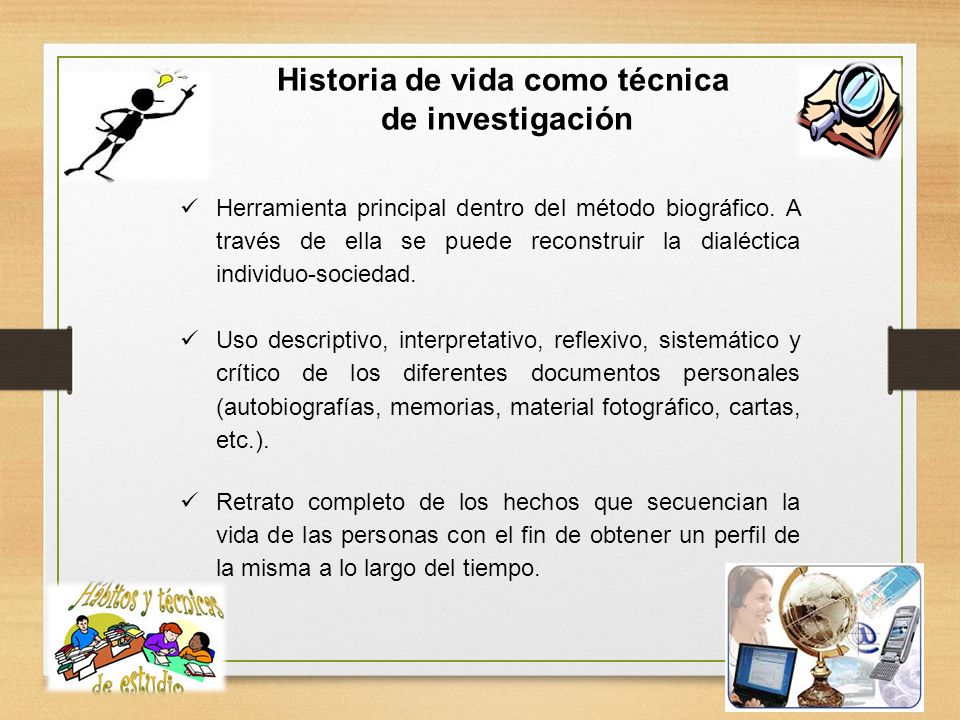 Historia de vida como técnica de investigación

✓ Herramienta principal dentro del método biográfico. A través de ella se puede reconstruir la dialéctica individuo-sociedad.

✓ Uso descriptivo, interpretativo, reflexivo, sistemático y crítico de los diferentes documentos personales (autobiografías, memorias, material fotográfico, cartas, etc.).

✓ Retrato completo de los hechos que secuencian la vida de las personas con el fin de obtener un perfil de la misma a lo largo del tiempo.

Hábitos y técnicas de estudio